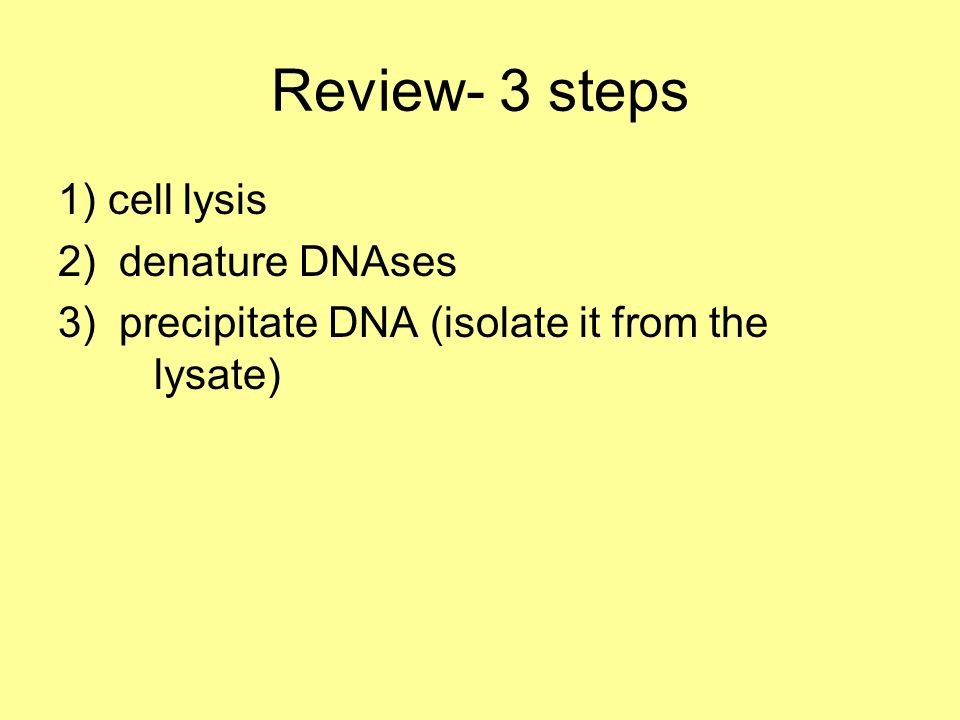 Review- 3 steps

1) cell lysis
2) denature DNAses
3) precipitate DNA (isolate it from the lysate)